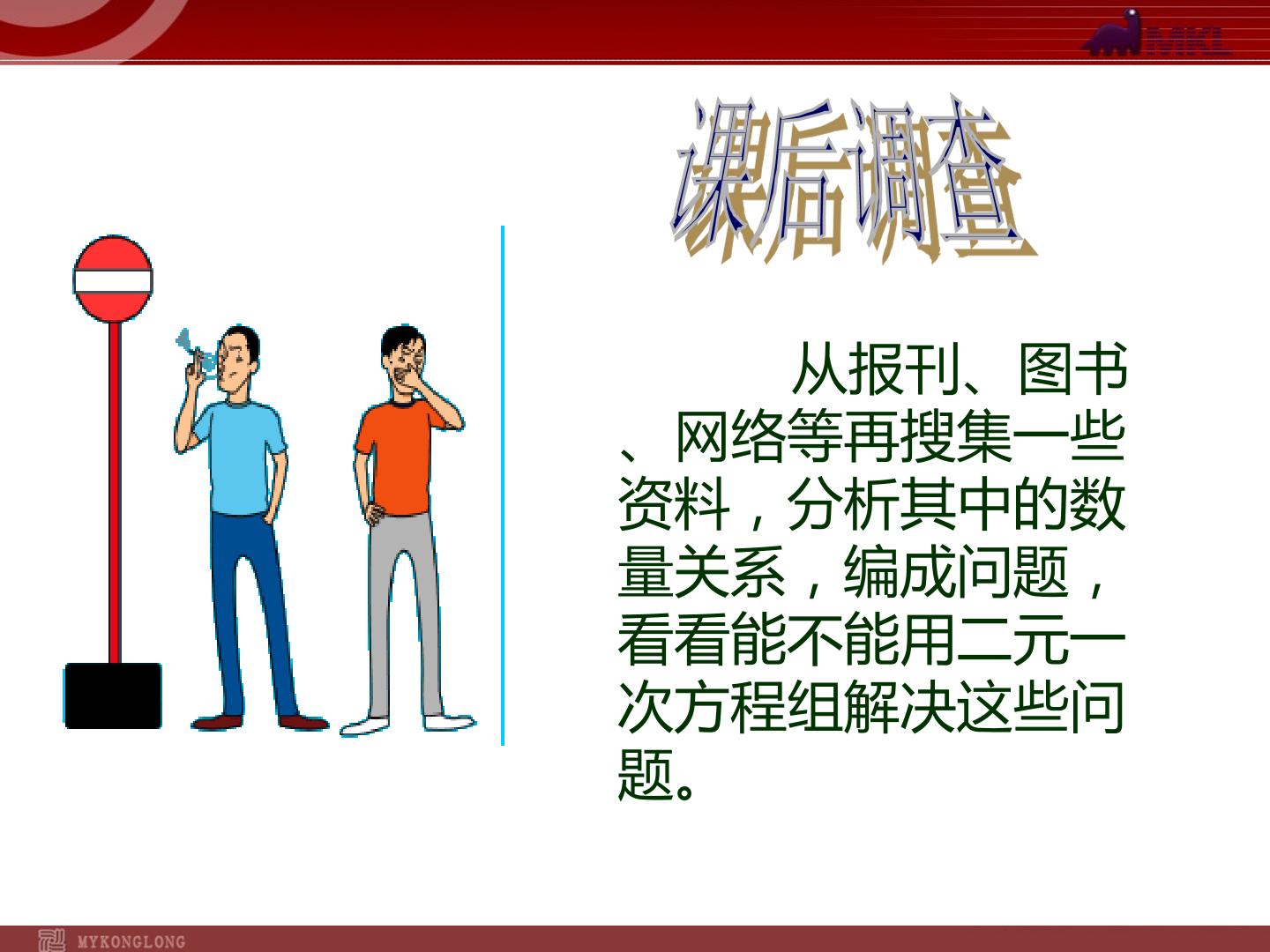 MKL

课后调查

从报刊、图书、网络等再搜集一些资料，分析其中的数量关系，编成问题，看看能不能用二元一次方程组解决这些问题。

MYKONGLONG